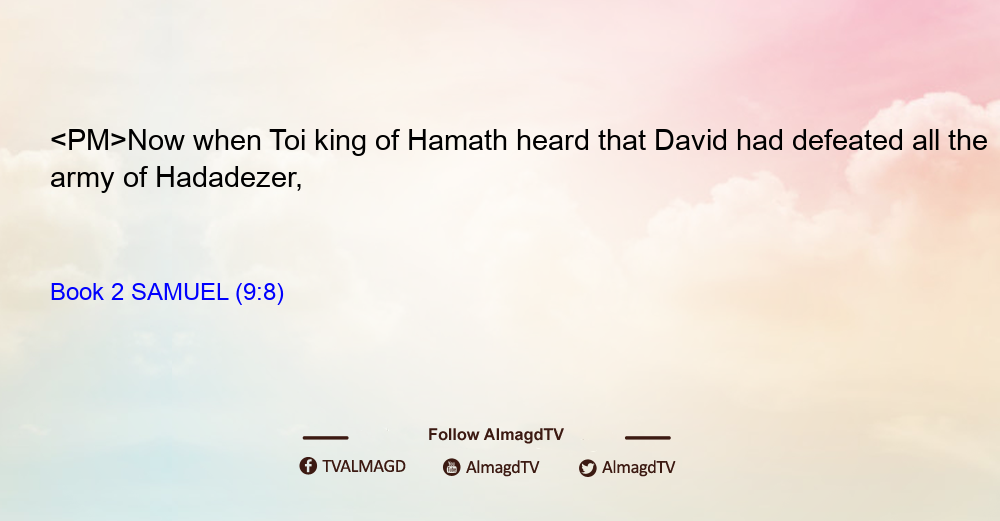 <PM>Now when Toi king of Hamath heard that David had defeated all the army of Hadadezer,

Book 2 SAMUEL (9:8)

Follow AlmagdTV

TVALMAGD AlmagdTV AlmagdTV